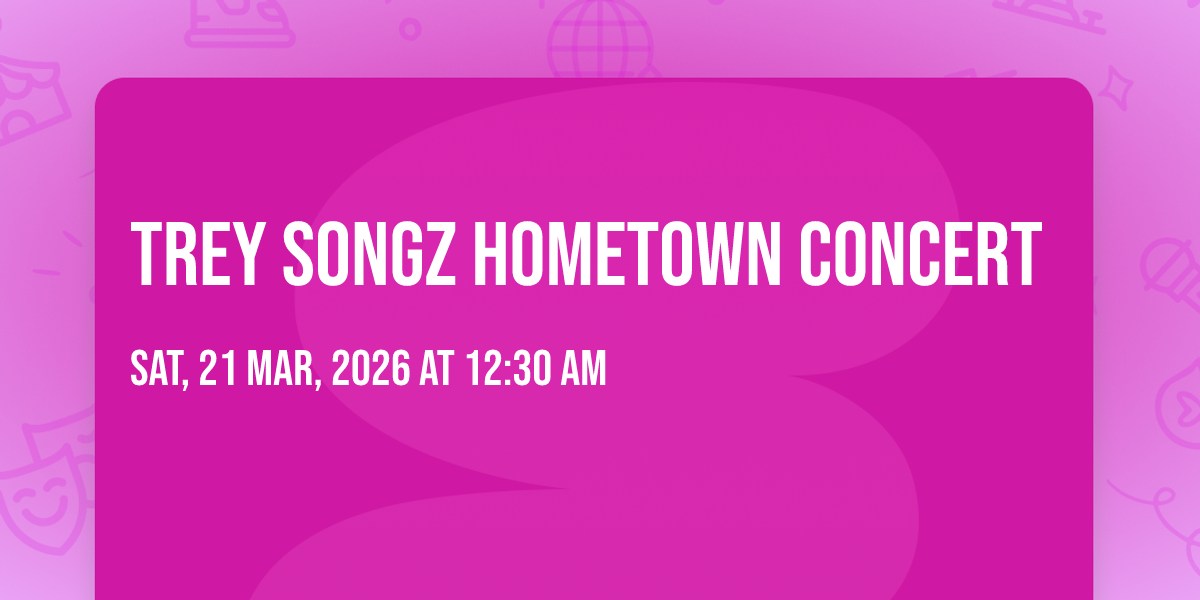 TREY SONGZ HOMETOWN CONCERT

SAT, 21 MAR, 2026 AT 12:30 AM